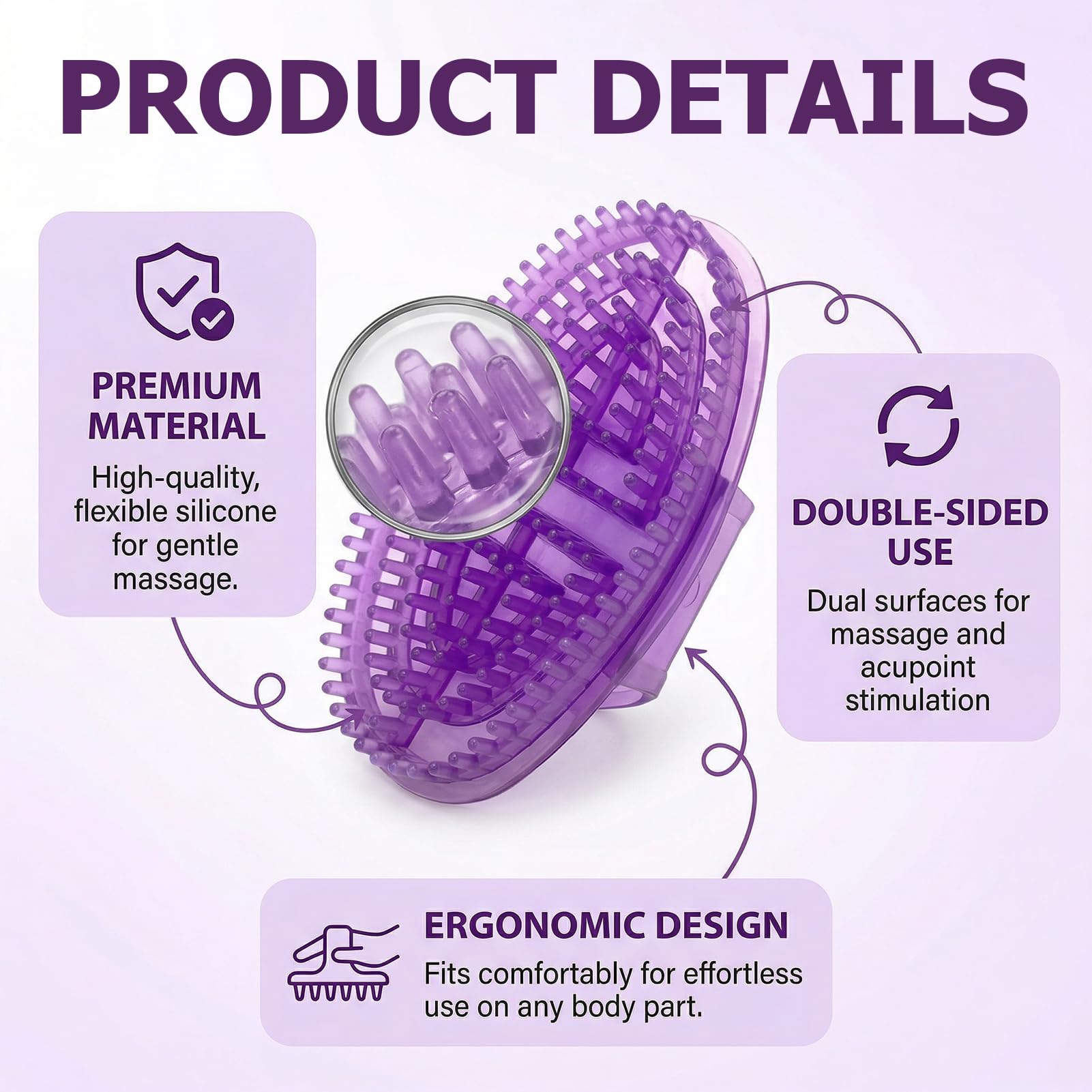 PRODUCT DETAILS

PREMIUM MATERIAL

High-quality, flexible silicone for gentle massage.

DOUBLE-SIDED USE

Dual surfaces for massage and acupoint stimulation

ERGONOMIC DESIGN

Fits comfortably for effortless use on any body part.